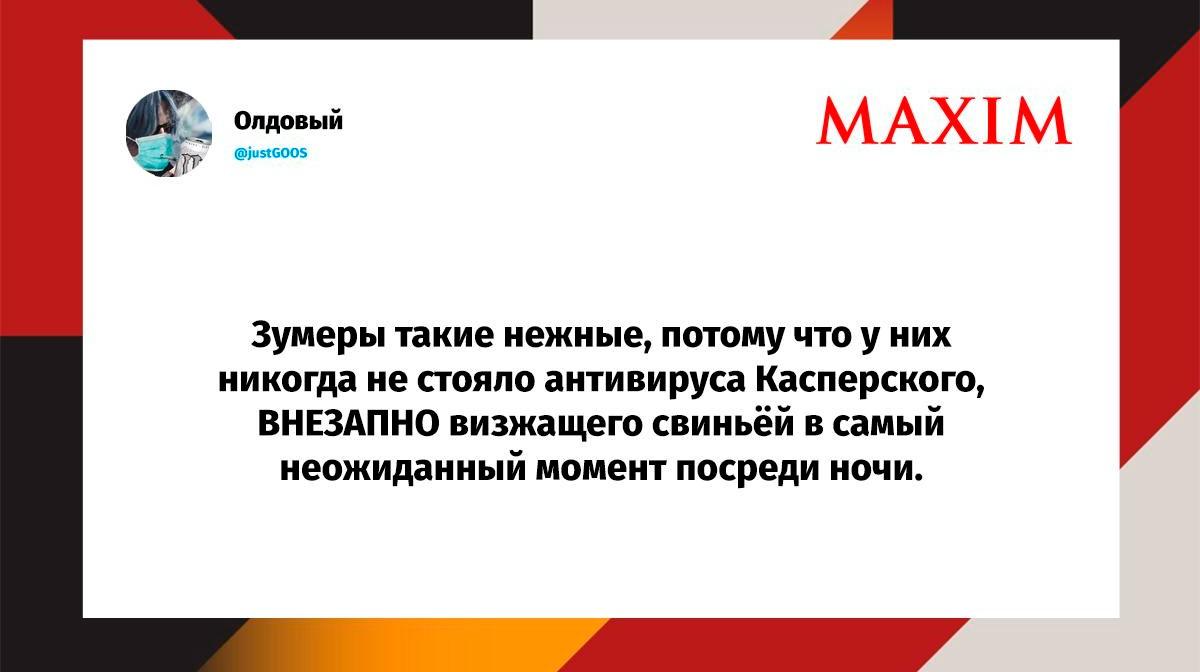 Олдовый
@justGOOS

MAXIM

Зумеры такие нежные, потому что у них никогда не стояло антивируса Касперского, ВНЕЗАПНО визжащего свиньёй в самый неожиданный момент посреди ночи.